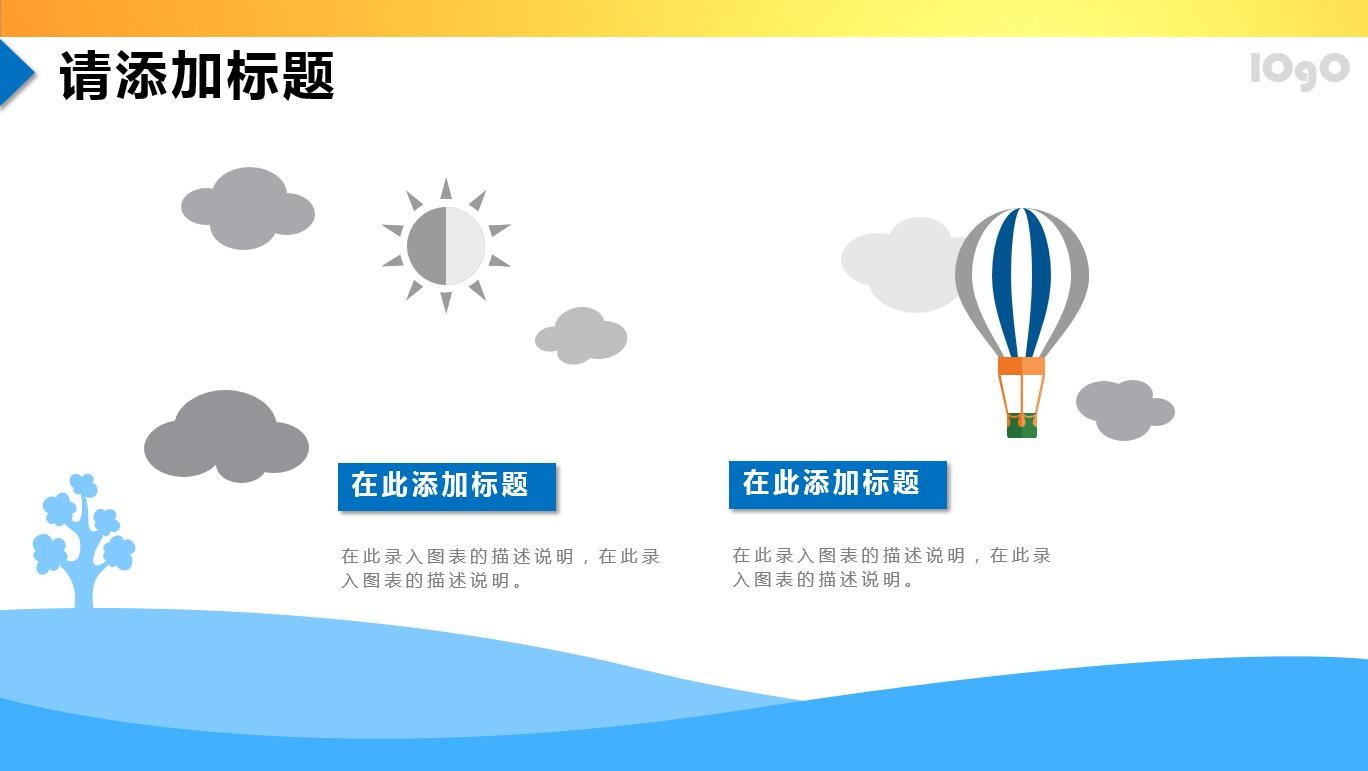 请添加标题

logo

在此添加标题

在此录入图表的描述说明，在此录入图表的描述说明。

在此添加标题

在此录入图表的描述说明，在此录入图表的描述说明。